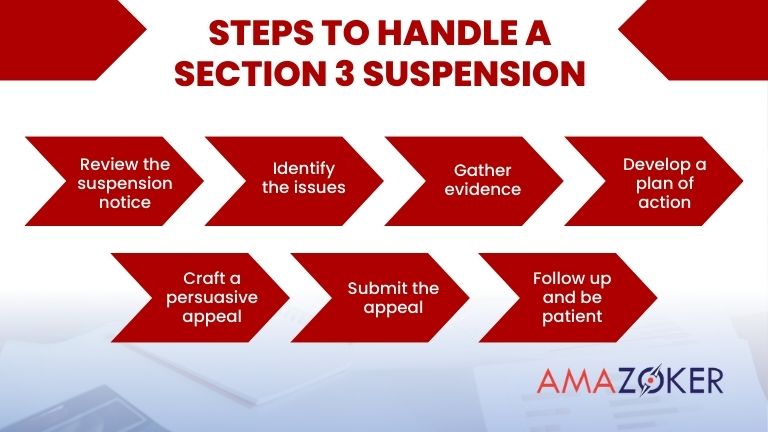 STEPS TO HANDLE A SECTION 3 SUSPENSION

Review the suspension notice

Identify the issues

Gather evidence

Develop a plan of action

Craft a persuasive appeal

Submit the appeal

Follow up and be patient

AMAZOKER